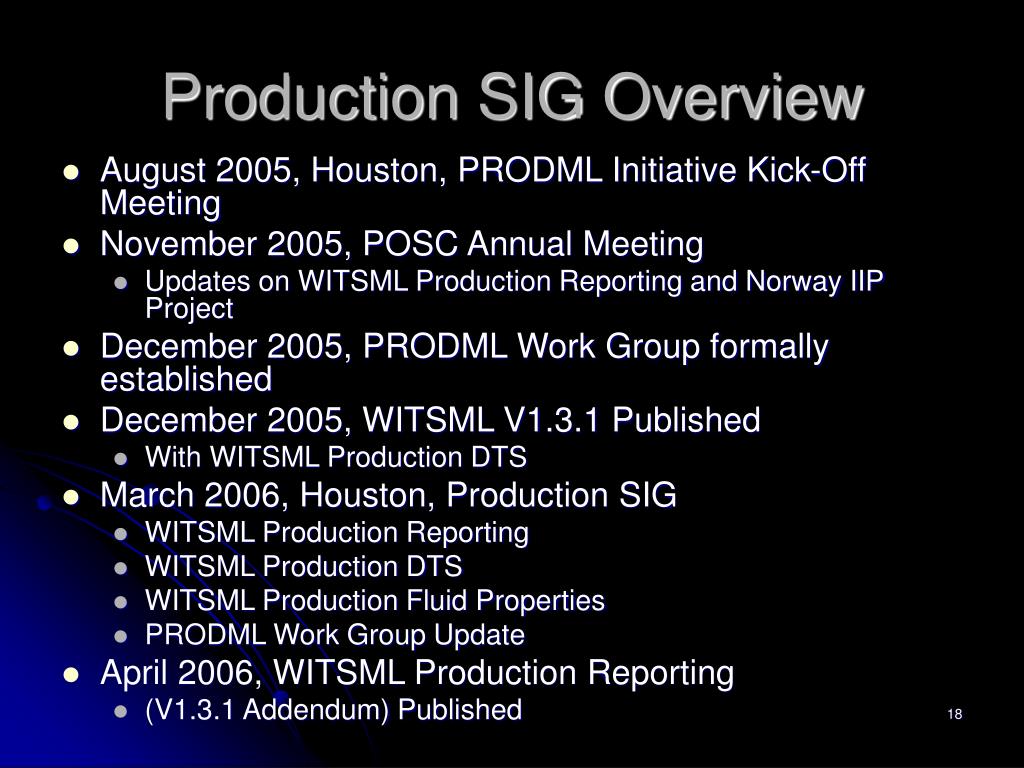 Production SIG Overview

- August 2005, Houston, PRODML Initiative Kick-Off Meeting
- November 2005, POSC Annual Meeting
  - Updates on WITSML Production Reporting and Norway IIP Project
- December 2005, PRODML Work Group formally established
- December 2005, WITSML V1.3.1 Published
  - With WITSML Production DTS
- March 2006, Houston, Production SIG
  - WITSML Production Reporting
  - WITSML Production DTS
  - WITSML Production Fluid Properties
  - PRODML Work Group Update
- April 2006, WITSML Production Reporting
  - (V1.3.1 Addendum) Published

18